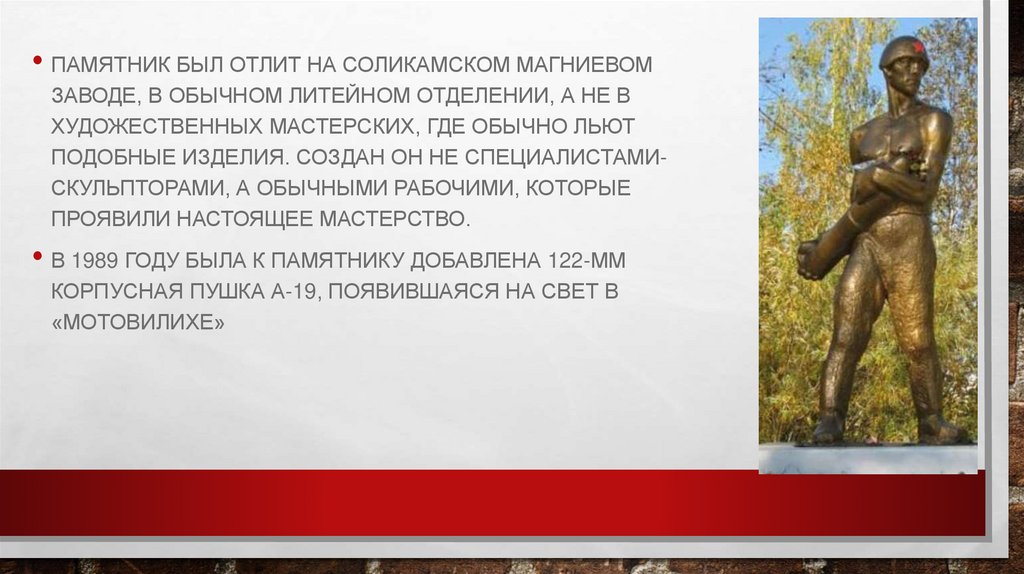 • ПАМЯТНИК БЫЛ ОТЛИТ НА СОЛИКАМСКОМ МАГНИЕВОМ ЗАВОДЕ, В ОБЫЧНОМ ЛИТЕЙНОМ ОТДЕЛЕНИИ, А НЕ В ХУДОЖЕСТВЕННЫХ МАСТЕРСКИХ, ГДЕ ОБЫЧНО ЛЬЮТ ПОДОБНЫЕ ИЗДЕЛИЯ. СОЗДАН ОН НЕ СПЕЦИАЛИСТАМИ-СКУЛЬПТОРАМИ, А ОБЫЧНЫМИ РАБОЧИМИ, КОТОРЫЕ ПРОЯВИЛИ НАСТОЯЩЕЕ МАСТЕРСТВО.

• В 1989 ГОДУ БЫЛА К ПАМЯТНИКУ ДОБАВЛЕНА 122-ММ КОРПУСНАЯ ПУШКА А-19, ПОЯВИВШАЯСЯ НА СВЕТ В «МОТОВИЛИХЕ»